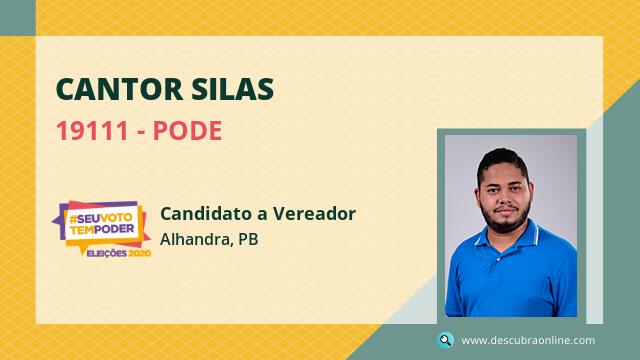 CANTOR SILAS

19111 - PODE

#SEUVOTO TEMPODER
ELEIÇÕES 2020

Candidato a Vereador
Alhandra, PB

www.descubraonline.com